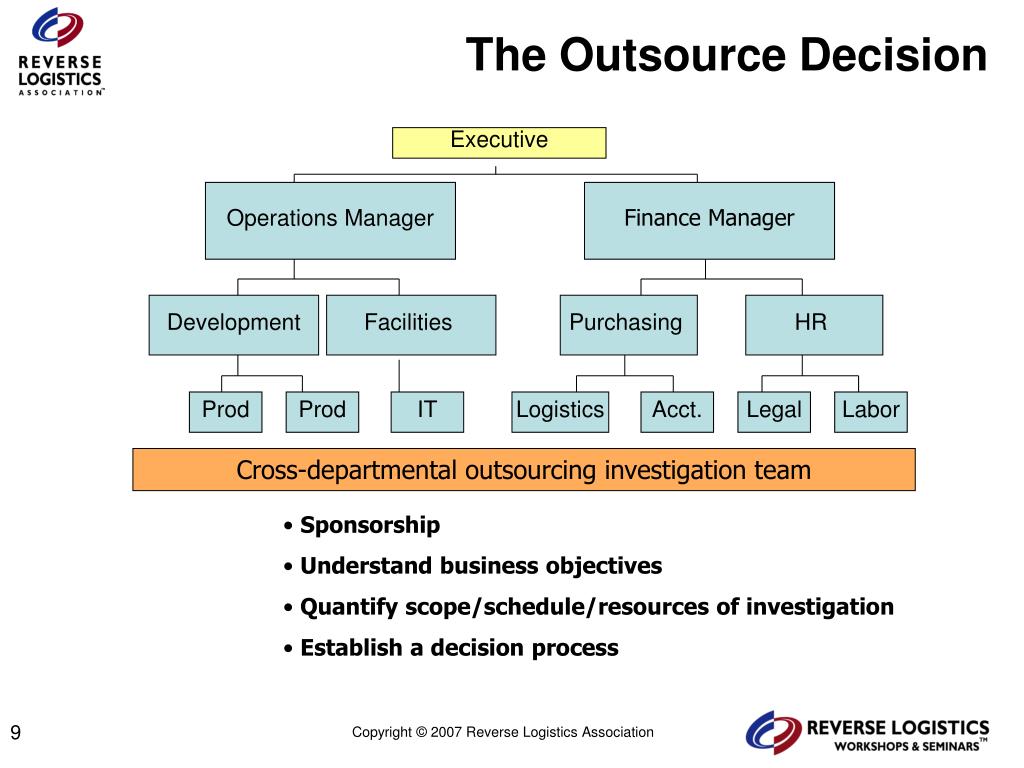 REVERSE LOGISTICS ASSOCIATION™

The Outsource Decision

Executive

Operations Manager

Finance Manager

Development

Facilities

Purchasing

HR

Prod

Prod

IT

Logistics

Acct.

Legal

Labor

Cross-departmental outsourcing investigation team

• Sponsorship
• Understand business objectives
• Quantify scope/schedule/resources of investigation
• Establish a decision process

9

Copyright © 2007 Reverse Logistics Association

REVERSE LOGISTICS WORKSHOPS & SEMINARS™